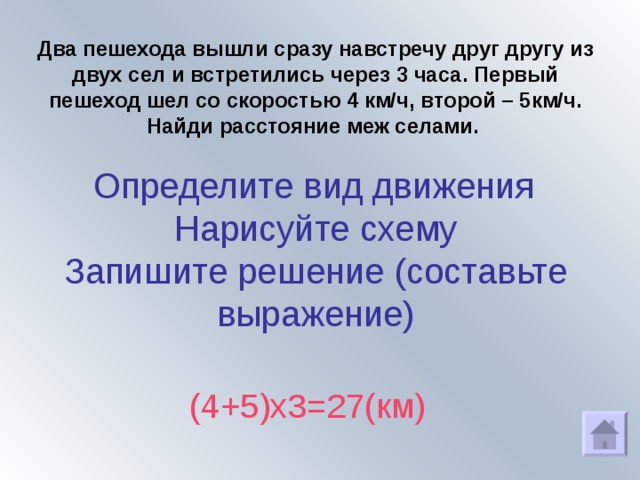 Два пешехода вышли сразу навстречу друг другу из двух сел и встретились через 3 часа. Первый пешеход шел со скоростью 4 км/ч, второй – 5км/ч. Найди расстояние меж селами.

Определите вид движения
Нарисуйте схему
Запишите решение (составьте выражение)

(4+5)х3=27(км)